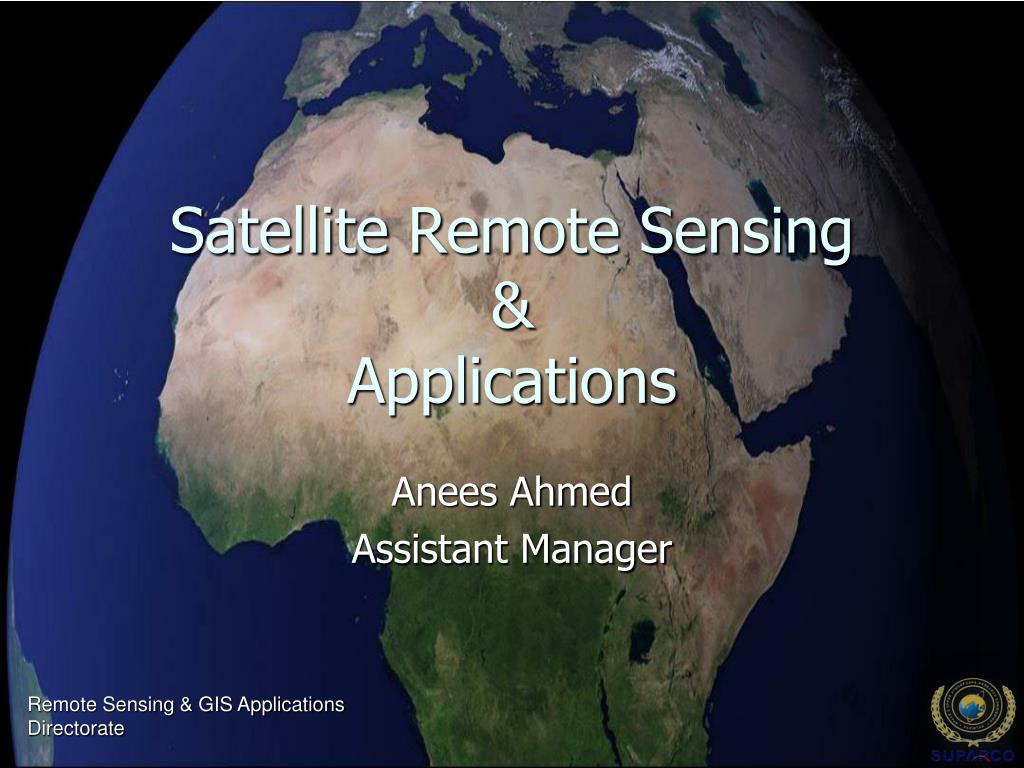 Satellite Remote Sensing
&
Applications

Anees Ahmed
Assistant Manager

Remote Sensing & GIS Applications Directorate

SUPARCO